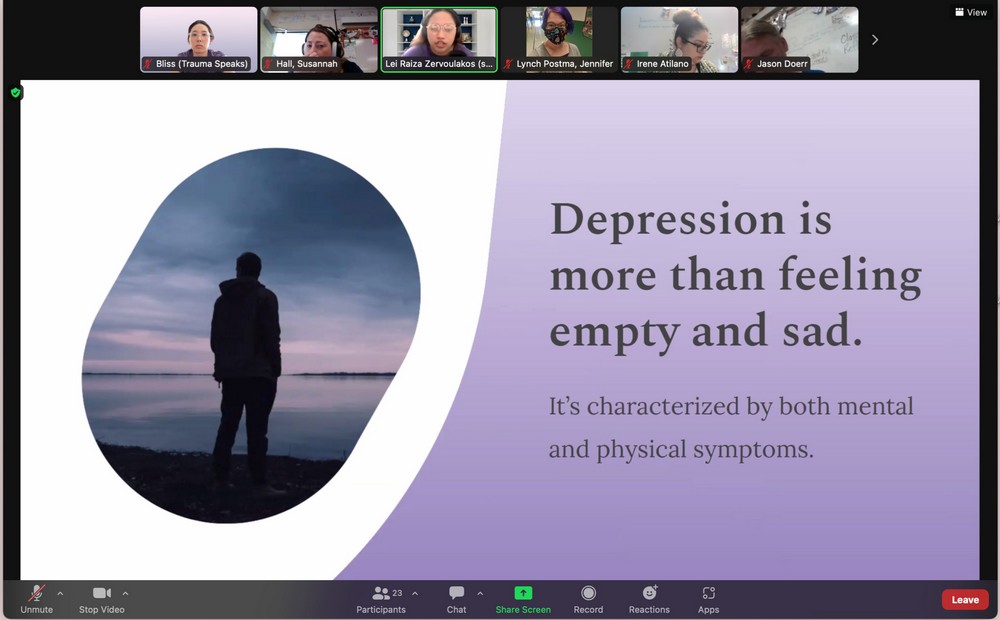 View

Bliss (Trauma Speaks)
Hall, Susannah
Lei Raiza Zervoulakos (s...
Lynch Postma, Jennifer
Irene Atilano
Jason Doerr

Depression is more than feeling empty and sad.

It's characterized by both mental and physical symptoms.

Unmute
Stop Video
23
Participants
Chat
Share Screen
Record
Reactions
Apps
Leave